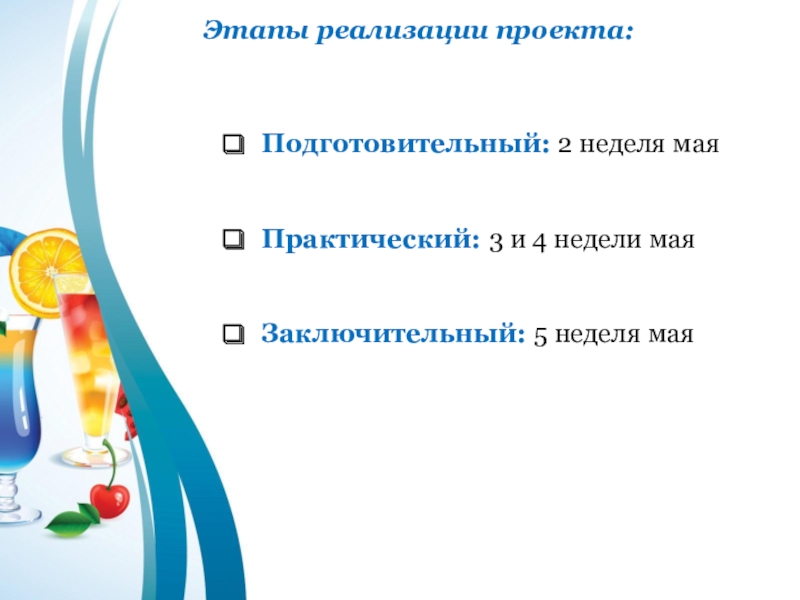 Этапы реализации проекта:

❑ Подготовительный: 2 неделя мая

❑ Практический: 3 и 4 недели мая

❑ Заключительный: 5 неделя мая